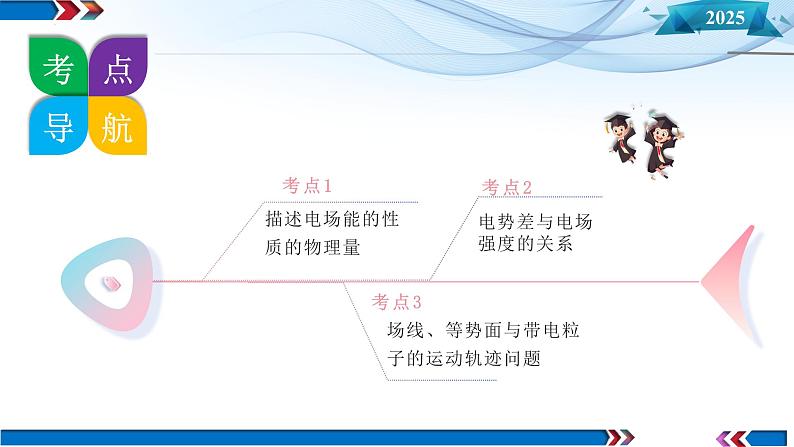 2025

考点导航

考点1
描述电场能的性质的物理量

考点2
电势差与电场强度的关系

考点3
场线、等势面与带电粒子的运动轨迹问题